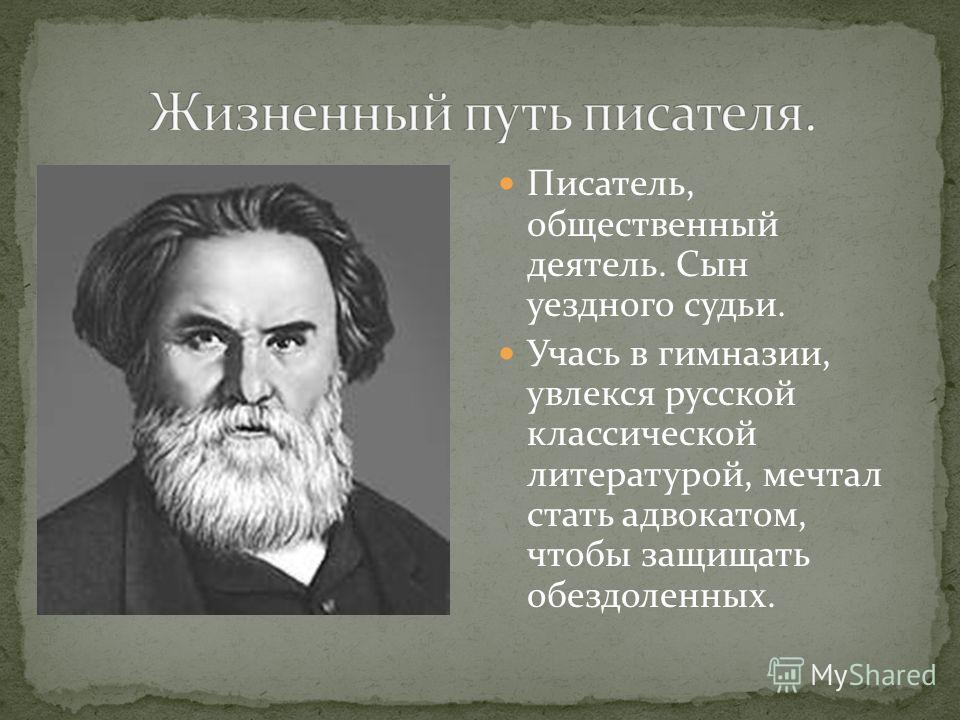 Жизненный путь писателя.

Писатель, общественный деятель. Сын уездного судьи.

Учась в гимназии, увлекся русской классической литературой, мечтал стать адвокатом, чтобы защищать обездоленных.

MyShared